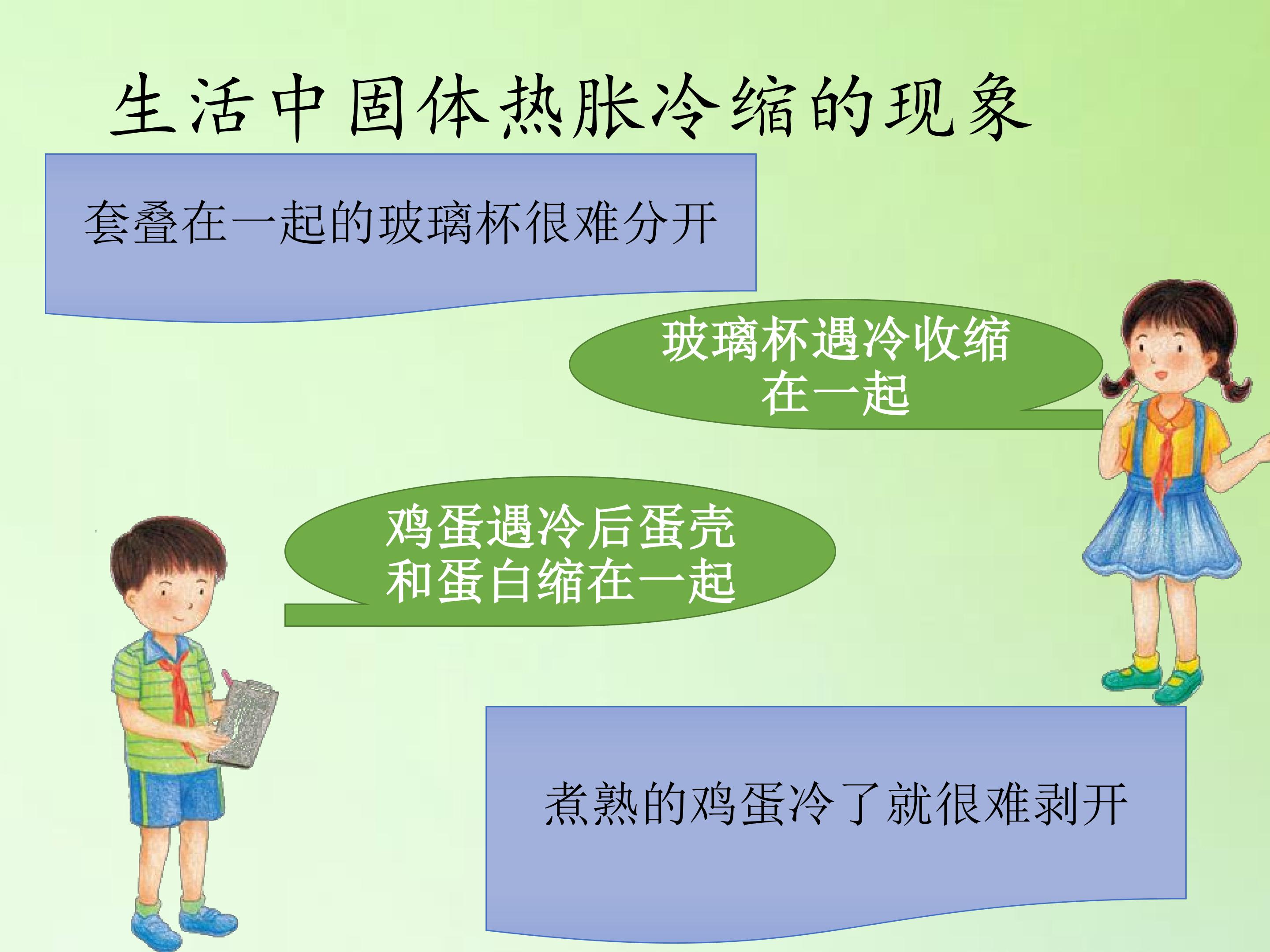 生活中固体热胀冷缩的现象

套叠在一起的玻璃杯很难分开

玻璃杯遇冷收缩在一起

鸡蛋遇冷后蛋壳和蛋白缩在一起

煮熟的鸡蛋冷了就很难剥开